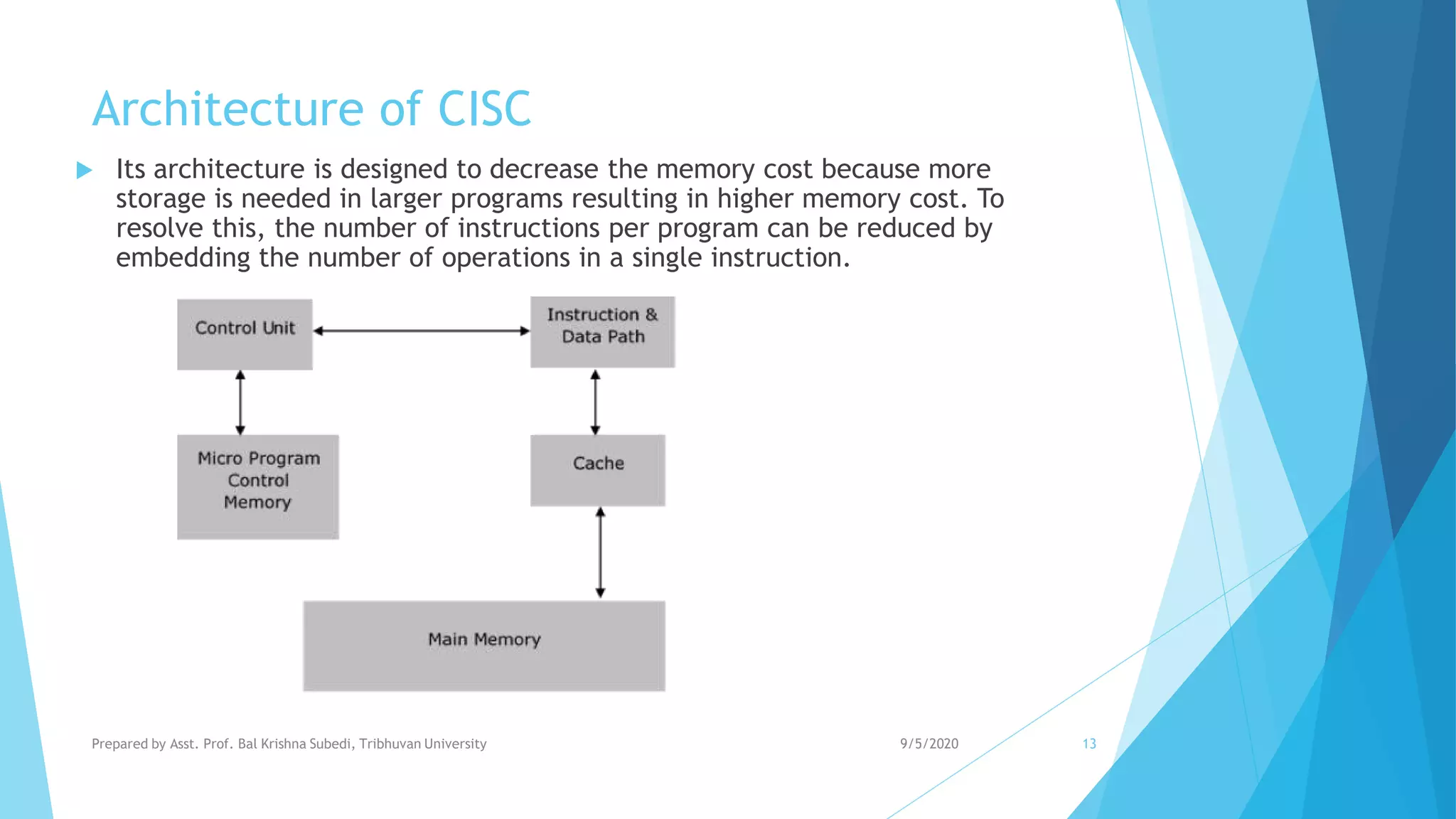 Architecture of CISC

Its architecture is designed to decrease the memory cost because more storage is needed in larger programs resulting in higher memory cost. To resolve this, the number of instructions per program can be reduced by embedding the number of operations in a single instruction.

Control Unit

Instruction & Data Path

Micro Program Control Memory

Cache

Main Memory

Prepared by Asst. Prof. Bal Krishna Subedi, Tribhuvan University

9/5/2020

13